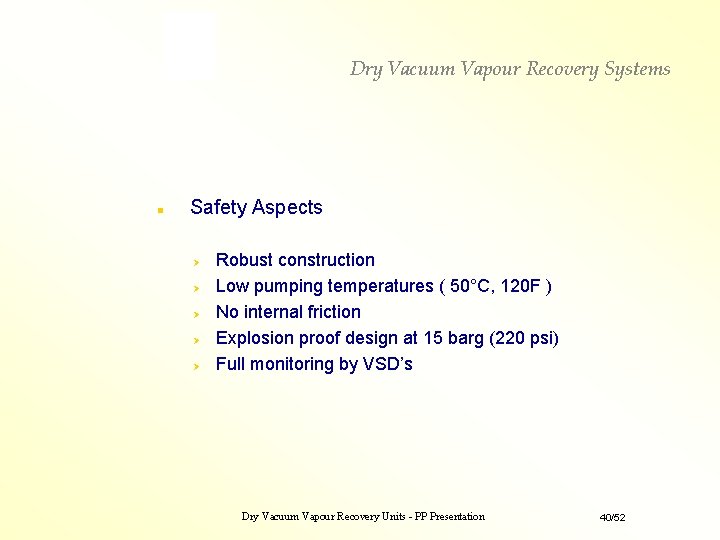 Dry Vacuum Vapour Recovery Systems

Safety Aspects

Robust construction
Low pumping temperatures ( 50°C, 120F )
No internal friction
Explosion proof design at 15 barg (220 psi)
Full monitoring by VSD's

Dry Vacuum Vapour Recovery Units - PP Presentation

40/52